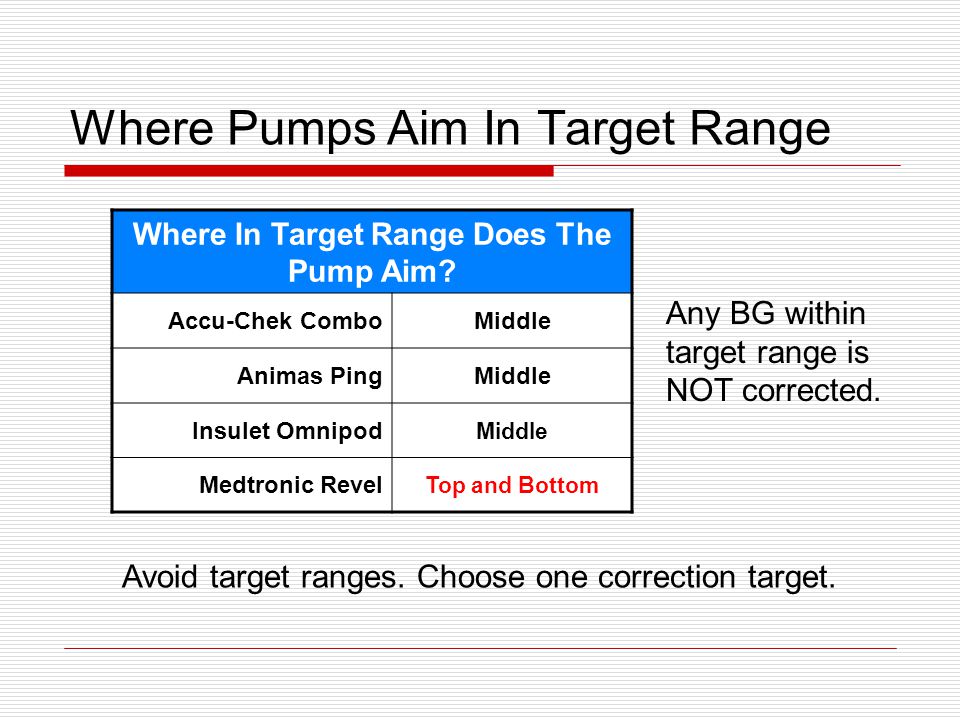 Where Pumps Aim In Target Range

| Where In Target Range Does The Pump Aim? | |
|---|---|
| Accu-Chek Combo | Middle |
| Animas Ping | Middle |
| Insulet Omnipod | Middle |
| Medtronic Revel | Top and Bottom |

Any BG within target range is NOT corrected.

Avoid target ranges. Choose one correction target.